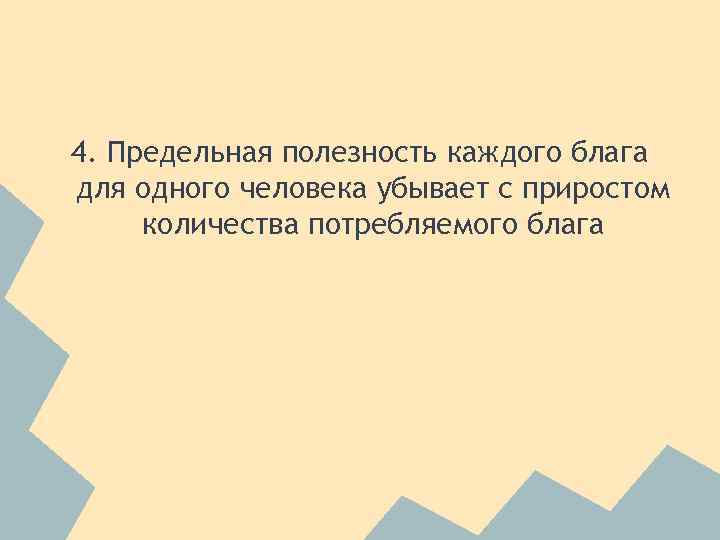 4. Предельная полезность каждого блага для одного человека убывает с приростом количества потребляемого блага